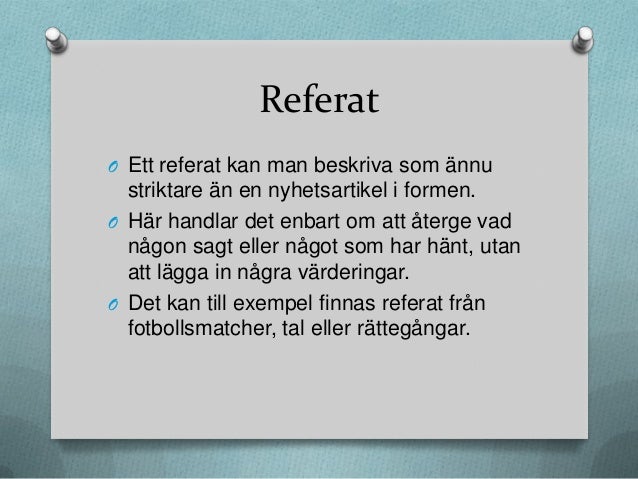 Referat

O Ett referat kan man beskriva som ännu striktare än en nyhetsartikel i formen.

O Här handlar det enbart om att återge vad någon sagt eller något som har hänt, utan att lägga in några värderingar.

O Det kan till exempel finnas referat från fotbollsmatcher, tal eller rättegångar.